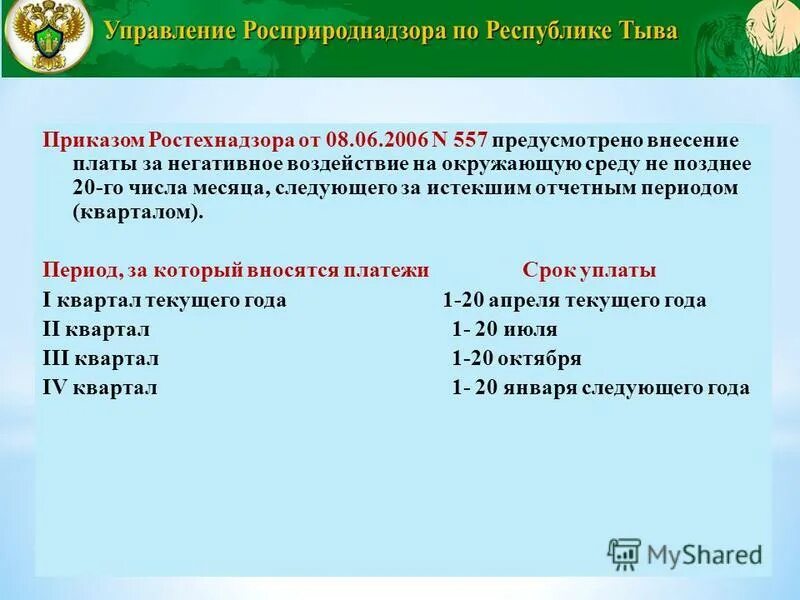 Управление Росприроднадзора по Республике Тыва

Приказом Ростехнадзора от 08.06.2006 N 557 предусмотрено внесение платы за негативное воздействие на окружающую среду не позднее 20-го числа месяца, следующего за истекшим отчетным периодом (кварталом).

| Период, за который вносятся платежи | Срок уплаты |
|---|---|
| I квартал текущего года | 1-20 апреля текущего года |
| II квартал | 1- 20 июля |
| III квартал | 1-20 октября |
| IV квартал | 1- 20 января следующего года |

MyShared